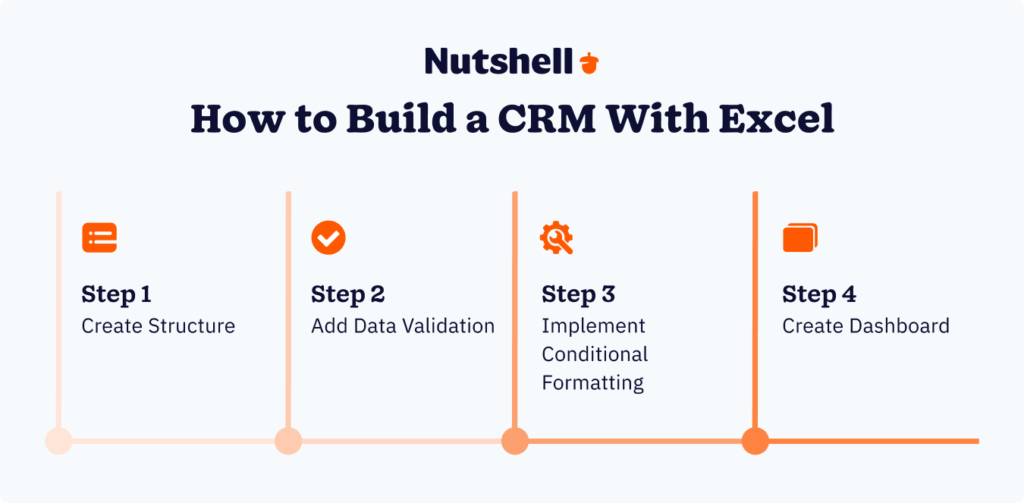 Nutshell

How to Build a CRM With Excel

Step 1
Create Structure

Step 2
Add Data Validation

Step 3
Implement Conditional Formatting

Step 4
Create Dashboard